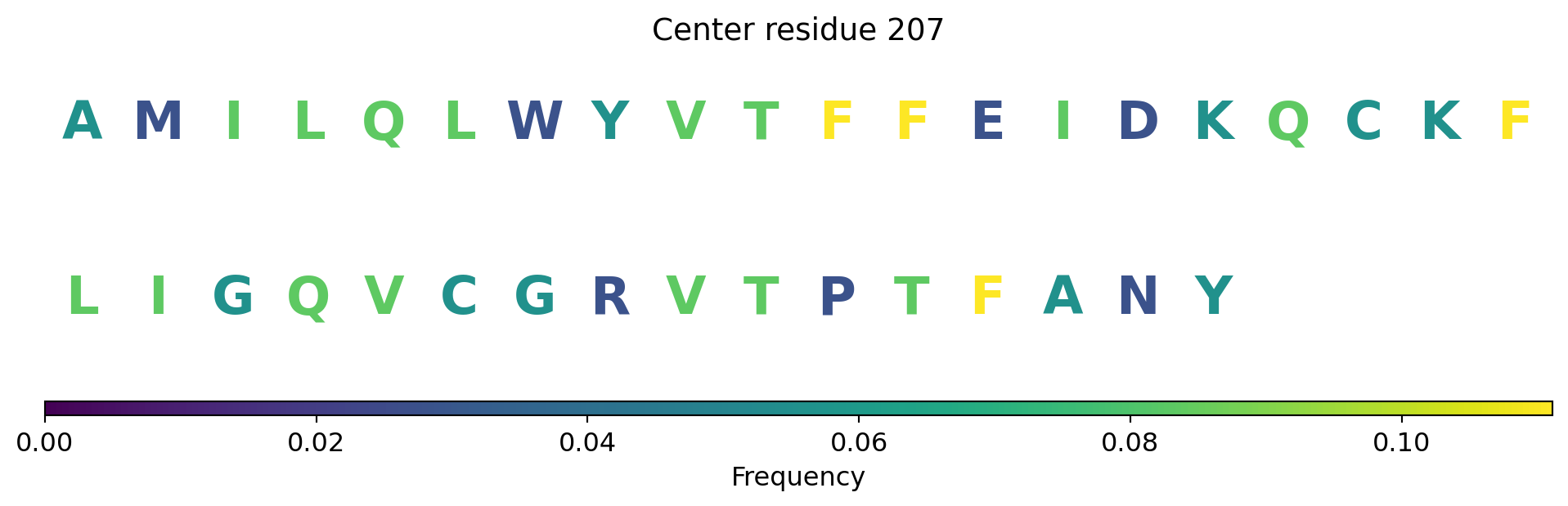 Center residue 207

A M I L Q L W Y V T F F E I D K Q C K F

L I G Q V C G R V T P T F A N Y

0.00 0.02 0.04 0.06 0.08 0.10

Frequency